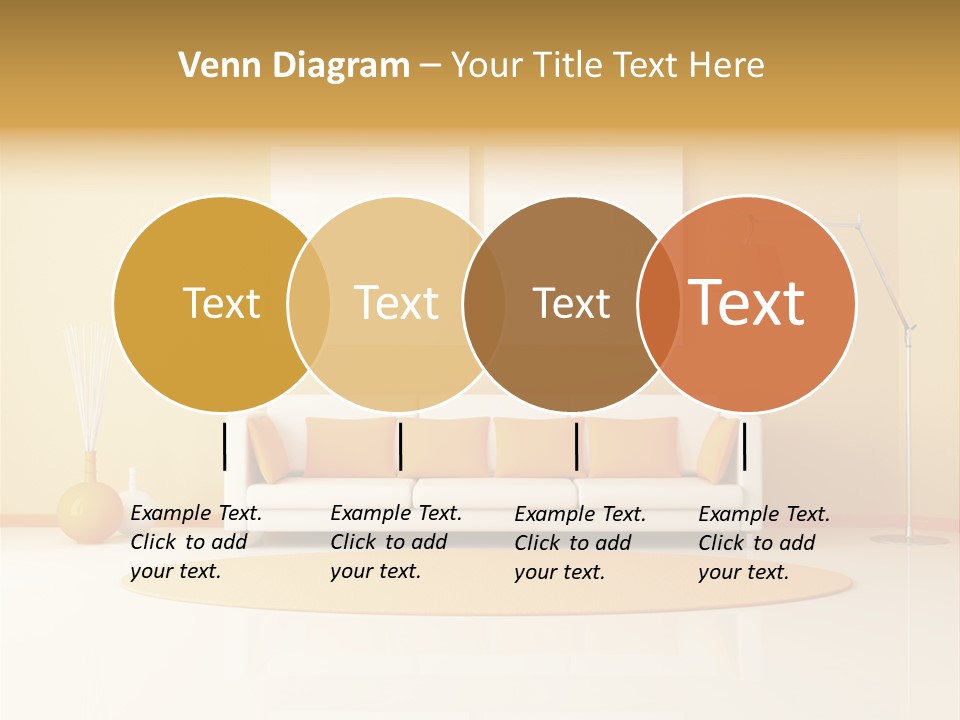 Venn Diagram – Your Title Text Here

Text

Text

Text

Text

Example Text. Click to add your text.

Example Text. Click to add your text.

Example Text. Click to add your text.

Example Text. Click to add your text.